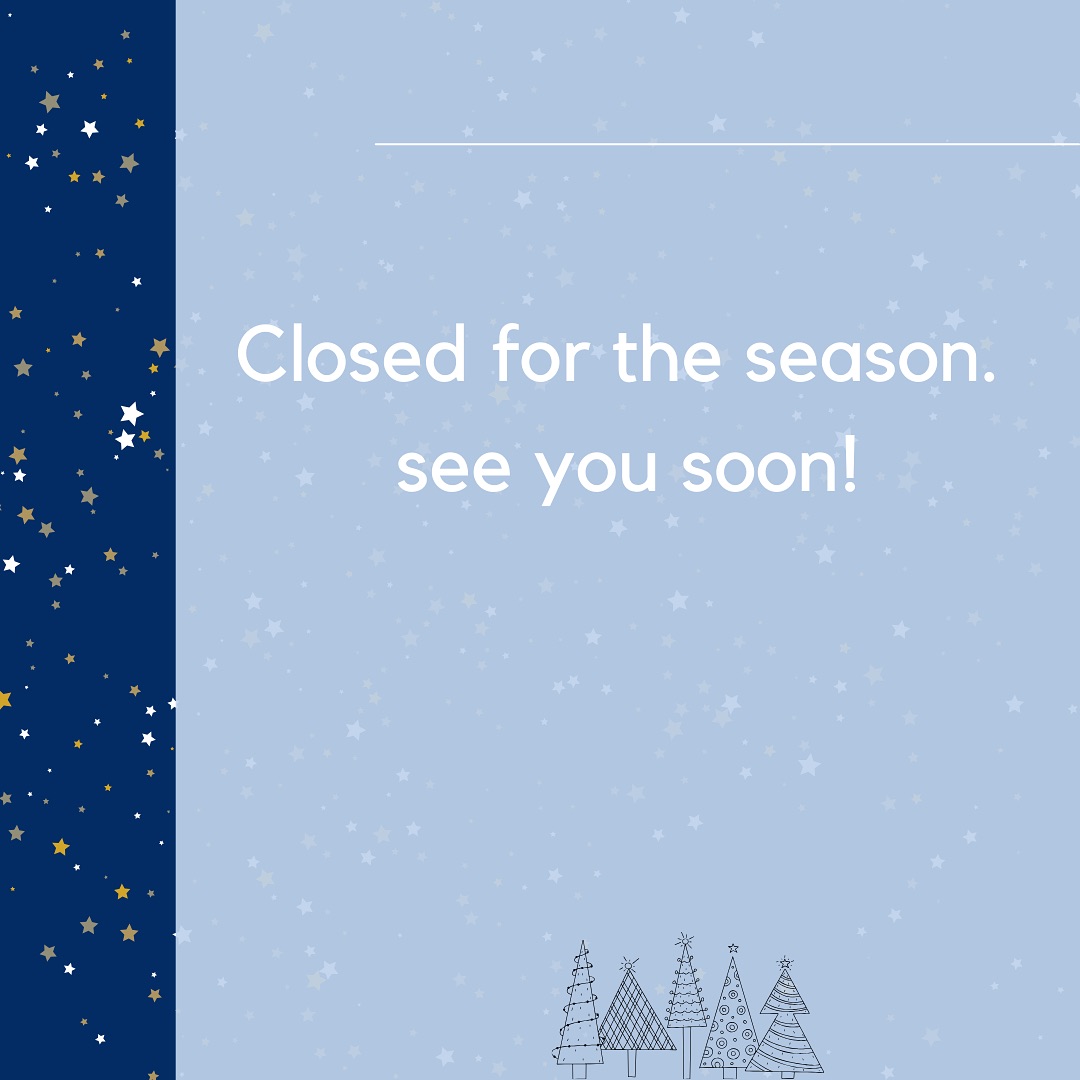 Closed for the season.
see you soon!